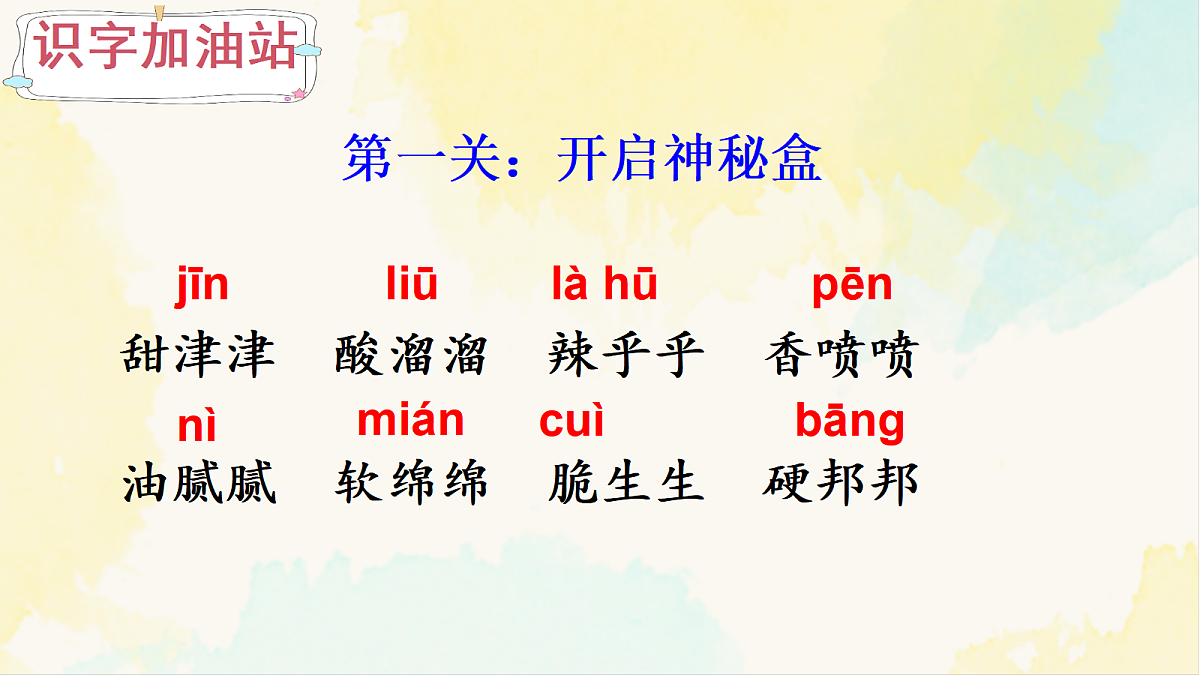 识字加油站

第一关：开启神秘盒

jīn　liū　là hū　pēn

甜津津　酸溜溜　辣乎乎　香喷喷

nì　mián　cuì　bāng

油腻腻　软绵绵　脆生生　硬邦邦